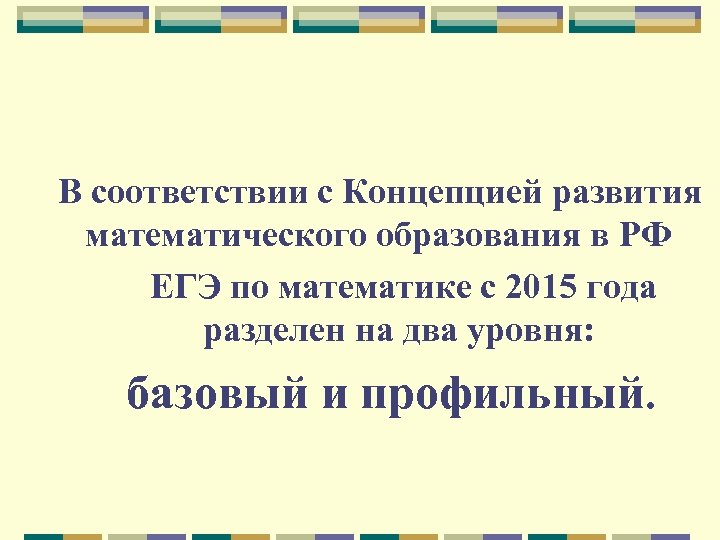 В соответствии с Концепцией развития математического образования в РФ

ЕГЭ по математике с 2015 года разделен на два уровня:

базовый и профильный.